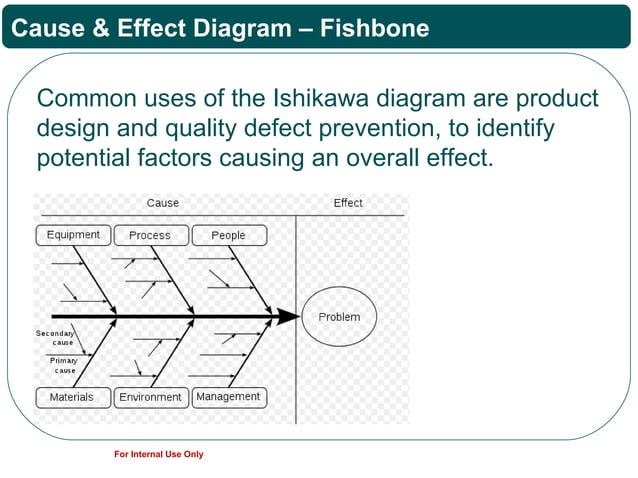 Cause & Effect Diagram – Fishbone

Common uses of the Ishikawa diagram are product design and quality defect prevention, to identify potential factors causing an overall effect.

Cause
Effect
Equipment
Process
People
Problem
Secondary cause
Primary cause
Materials
Environment
Management

For Internal Use Only